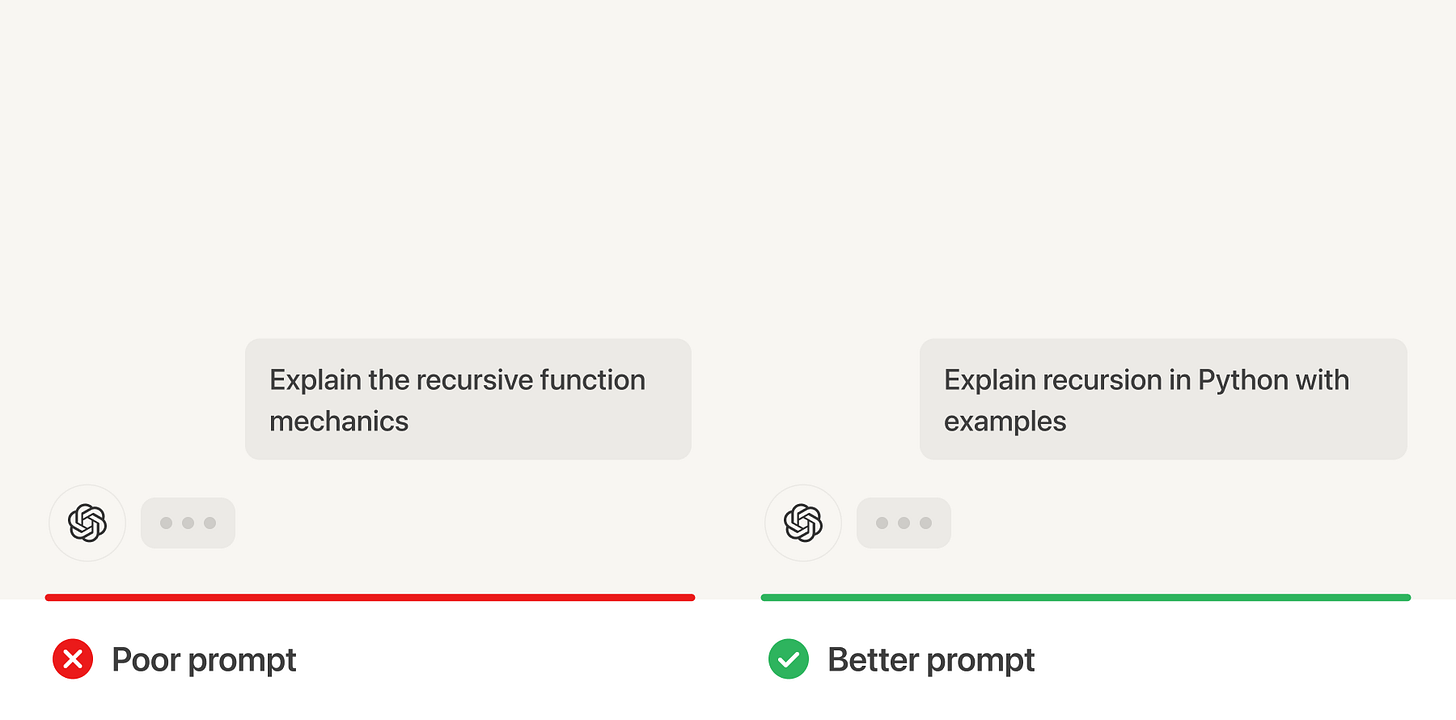 Explain the recursive function mechanics

Poor prompt

Explain recursion in Python with examples

Better prompt